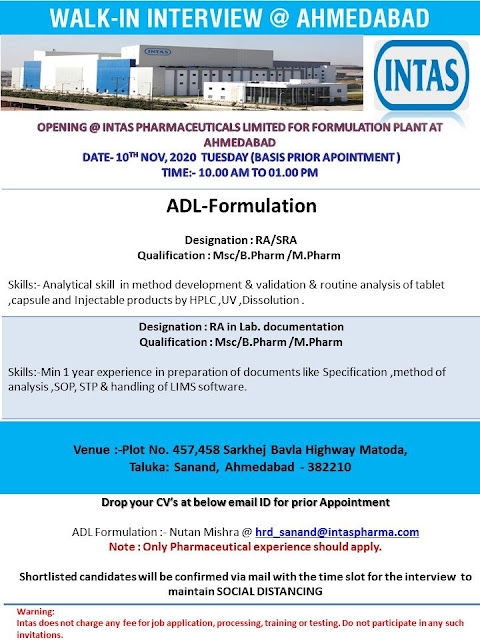 WALK-IN INTERVIEW @ AHMEDABAD

INTAS

INTAS

OPENING @ INTAS PHARMACEUTICALS LIMITED FOR FORMULATION PLANT AT AHMEDABAD
DATE- 10$^{TH}$ NOV, 2020 TUESDAY (BASIS PRIOR APOINTMENT )
TIME:- 10.00 AM TO 01.00 PM

ADL-Formulation

Designation : RA/SRA
Qualification : Msc/B.Pharm /M.Pharm

Skills:- Analytical skill in method development & validation & routine analysis of tablet ,capsule and Injectable products by HPLC ,UV ,Dissolution .

Designation : RA in Lab. documentation
Qualification : Msc/B.Pharm /M.Pharm

Skills:-Min 1 year experience in preparation of documents like Specification ,method of analysis ,SOP, STP & handling of LIMS software.

Venue :-Plot No. 457,458 Sarkhej Bavla Highway Matoda, Taluka: Sanand, Ahmedabad - 382210

Drop your CV's at below email ID for prior Appointment

ADL Formulation :- Nutan Mishra @ hrd_sanand@intaspharma.com
Note : Only Pharmaceutical experience should apply.

Shortlisted candidates will be confirmed via mail with the time slot for the interview to maintain SOCIAL DISTANCING

Warning:
Intas does not charge any fee for job application, processing, training or testing. Do not participate in any such invitations.